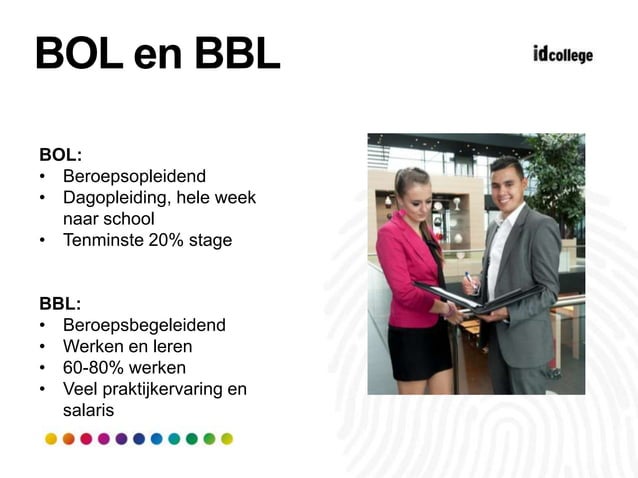 BOL en BBL

idcollege

BOL:
• Beroepsopleidend
• Dagopleiding, hele week naar school
• Tenminste 20% stage

BBL:
• Beroepsbegeleidend
• Werken en leren
• 60-80% werken
• Veel praktijkervaring en salaris